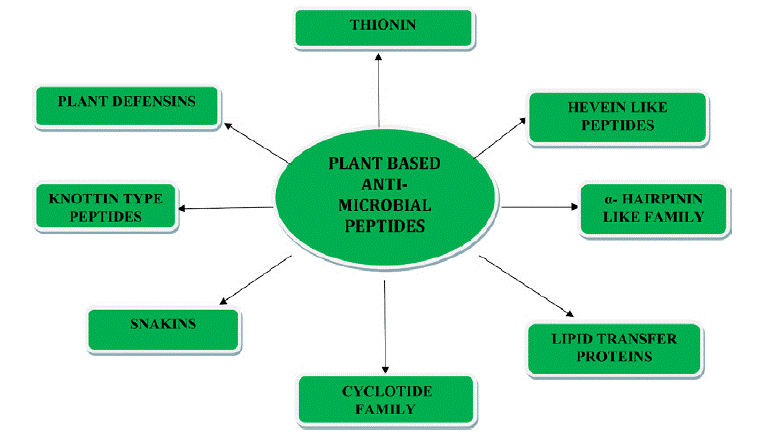 THIONIN

PLANT DEFENSINS

HEVEIN LIKE PEPTIDES

PLANT BASED ANTI-MICROBIAL PEPTIDES

KNOTTIN TYPE PEPTIDES

α- HAIRPININ LIKE FAMILY

SNAKINS

LIPID TRANSFER PROTEINS

CYCLOTIDE FAMILY